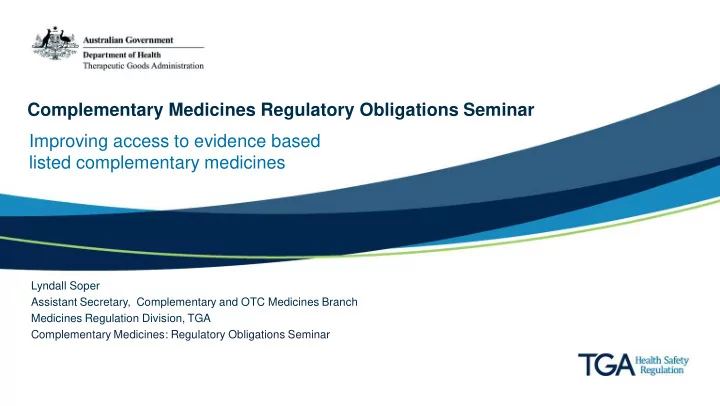 Australian Government
Department of Health
Therapeutic Goods Administration

Complementary Medicines Regulatory Obligations Seminar

Improving access to evidence based listed complementary medicines

Lyndall Soper
Assistant Secretary, Complementary and OTC Medicines Branch
Medicines Regulation Division, TGA
Complementary Medicines: Regulatory Obligations Seminar

TGA Health Safety Regulation